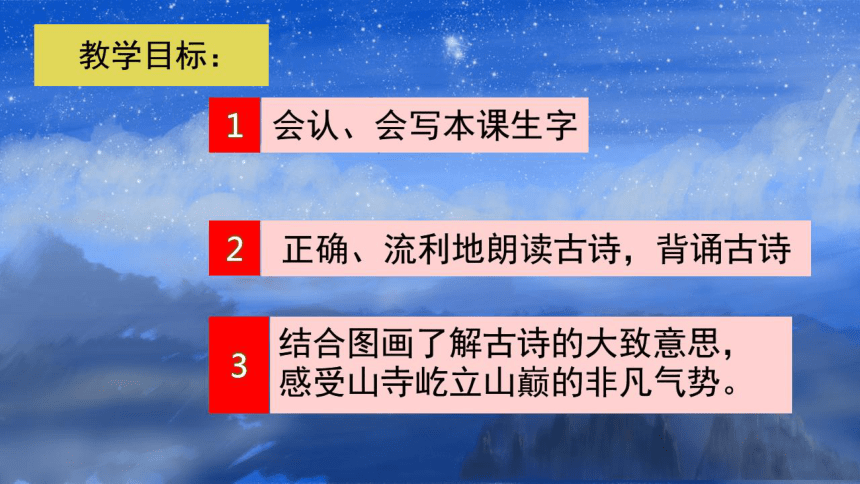 教学目标：

1 会认、会写本课生字

2 正确、流利地朗读古诗，背诵古诗

3 结合图画了解古诗的大致意思，感受山寺屹立山巅的非凡气势。